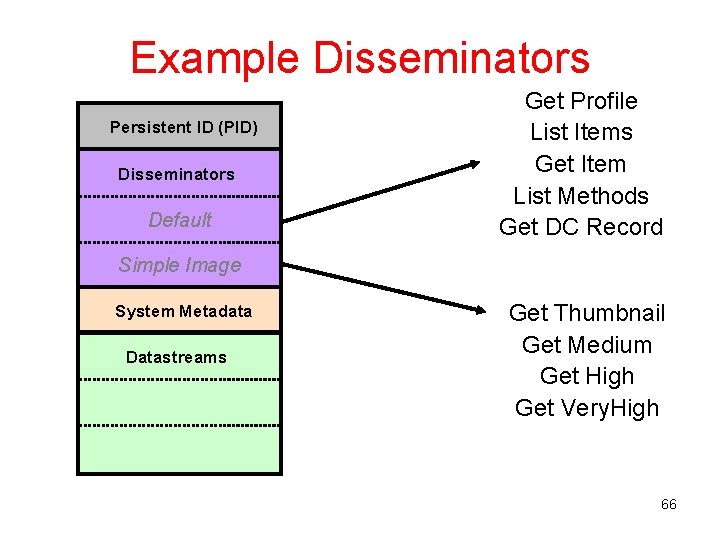 Example Disseminators

Persistent ID (PID)

Disseminators

Default

Simple Image

System Metadata

Datastreams

Get Profile
List Items
Get Item
List Methods
Get DC Record

Get Thumbnail
Get Medium
Get High
Get VeryHigh

66